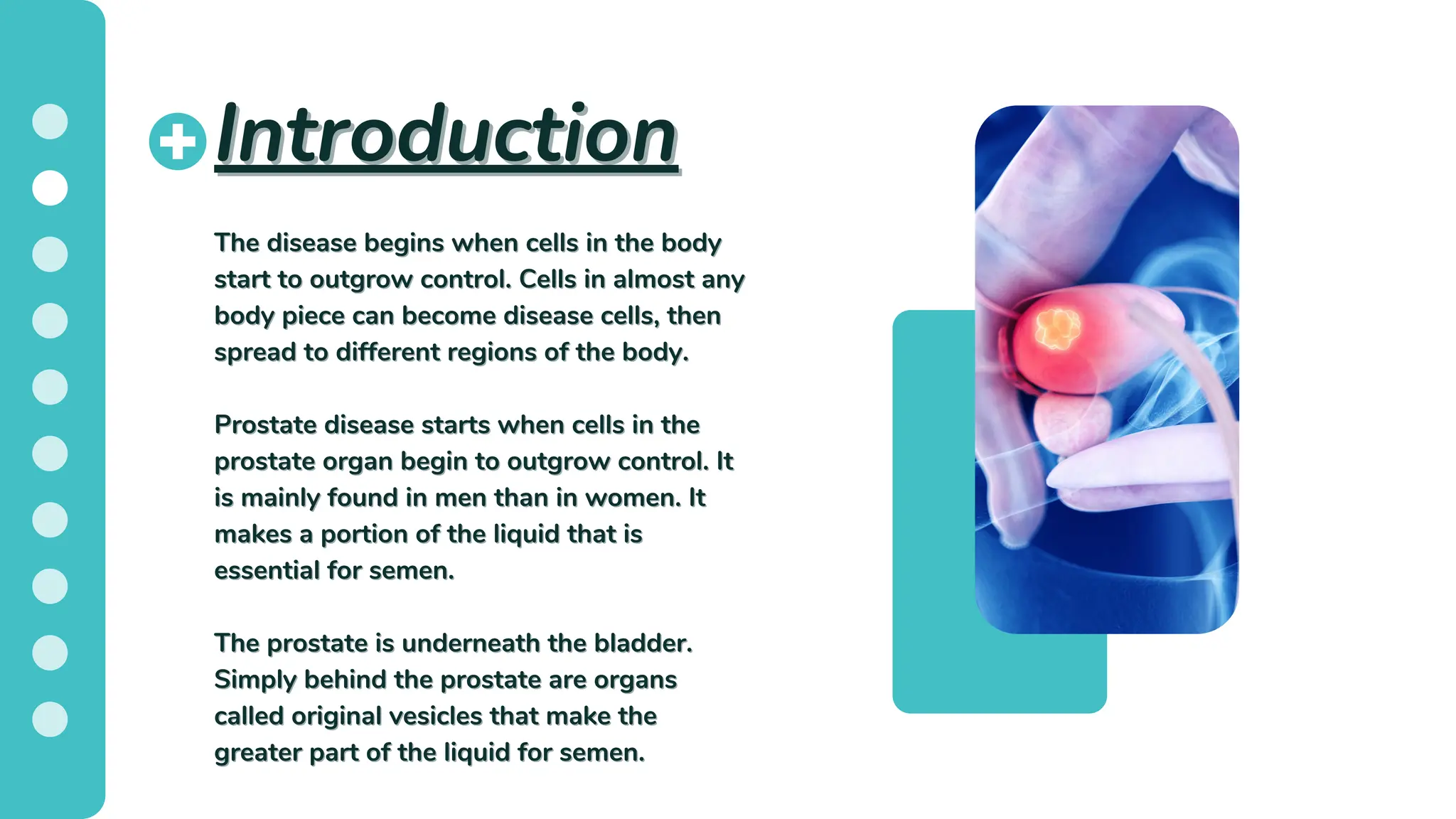 Introduction

The disease begins when cells in the body start to outgrow control. Cells in almost any body piece can become disease cells, then spread to different regions of the body.

Prostate disease starts when cells in the prostate organ begin to outgrow control. It is mainly found in men than in women. It makes a portion of the liquid that is essential for semen.

The prostate is underneath the bladder. Simply behind the prostate are organs called original vesicles that make the greater part of the liquid for semen.